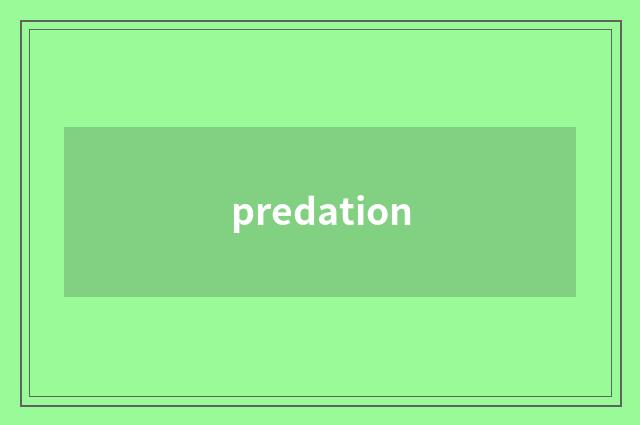 predation